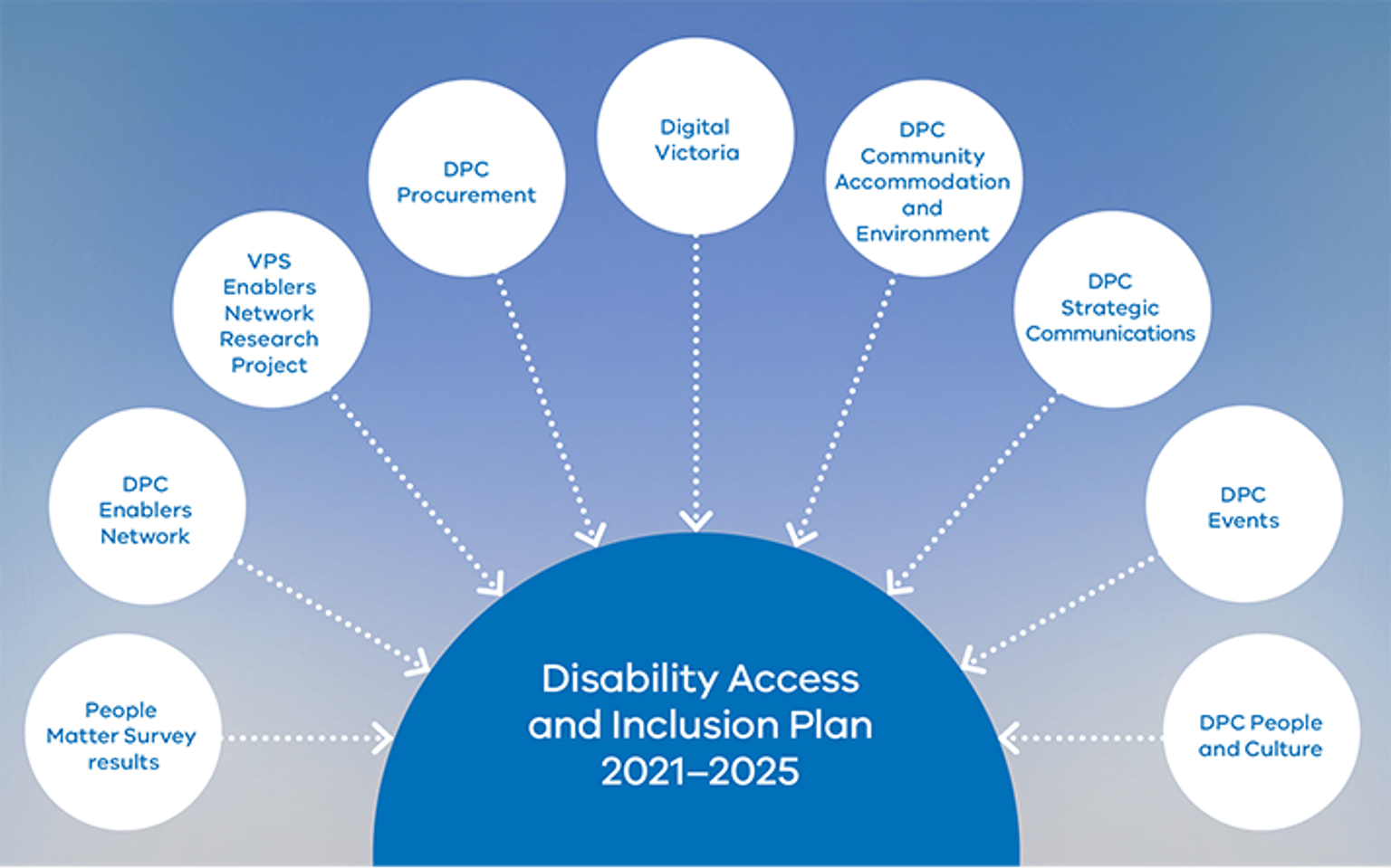 People Matter Survey results

DPC Enablers Network

VPS Enablers Network Research Project

DPC Procurement

Digital Victoria

DPC Community Accommodation and Environment

DPC Strategic Communications

DPC Events

DPC People and Culture

Disability Access and Inclusion Plan 2021–2025